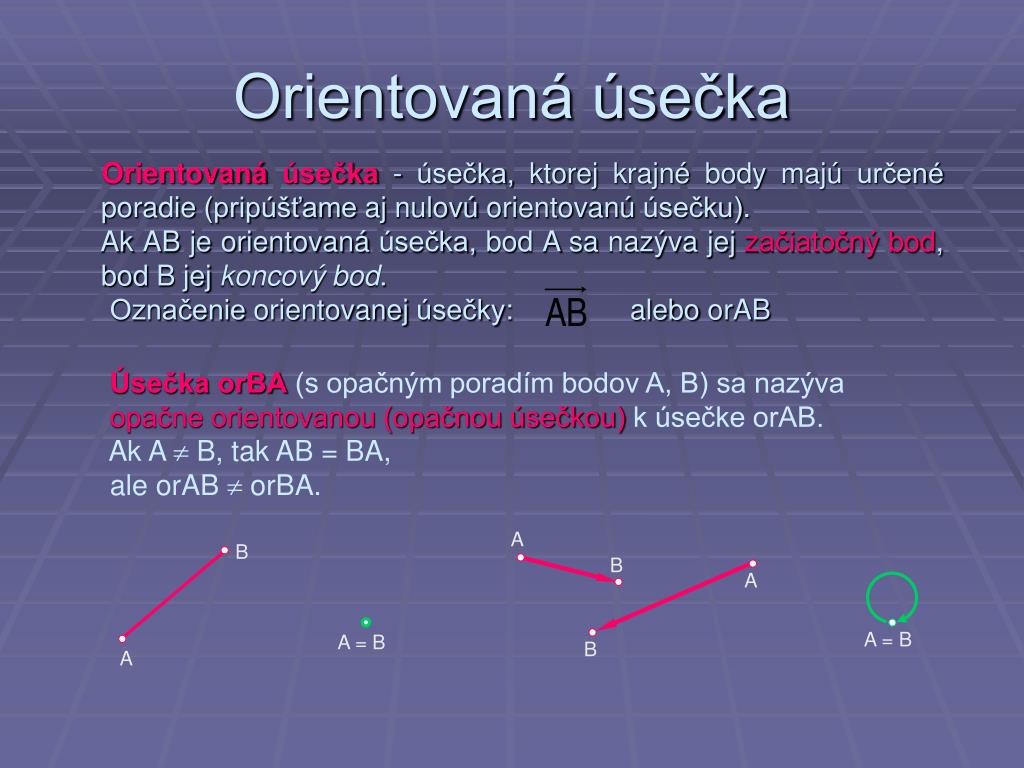 Orientovaná úsečka

Orientovaná úsečka - úsečka, ktorej krajné body majú určené poradie (pripúšťame aj nulovú orientovanú úsečku).
Ak AB je orientovaná úsečka, bod A sa nazýva jej začiatočný bod, bod B jej koncový bod.
Označenie orientovanej úsečky: $\overrightarrow{AB}$ alebo orAB

Úsečka orBA (s opačným poradím bodov A, B) sa nazýva opačne orientovanou (opačnou úsečkou) k úsečke orAB.
Ak A $\neq$ B, tak AB = BA,
ale orAB $\neq$ orBA.

B
A
A = B
A
B
A
B
A = B